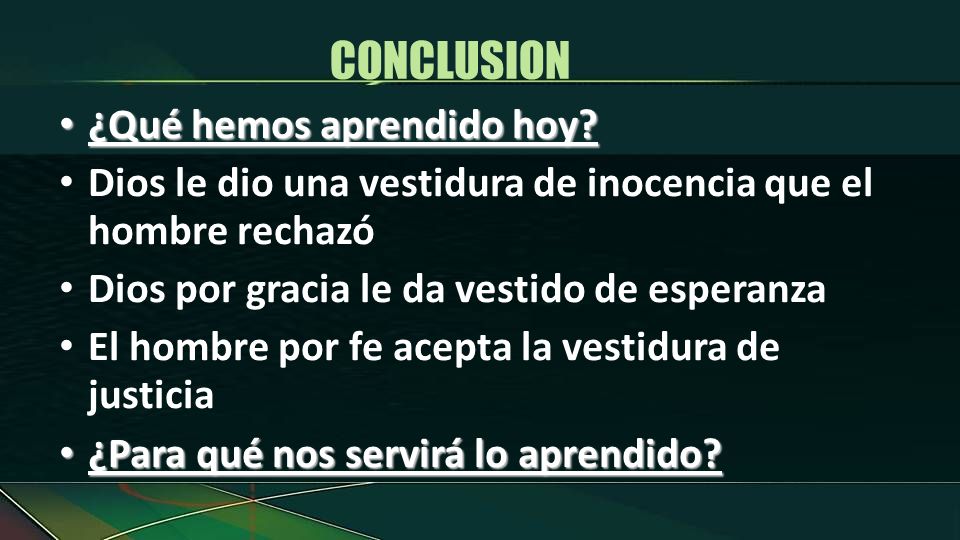 CONCLUSION

• ¿Qué hemos aprendido hoy?

• Dios le dio una vestidura de inocencia que el hombre rechazó

• Dios por gracia le da vestido de esperanza

• El hombre por fe acepta la vestidura de justicia

• ¿Para qué nos servirá lo aprendido?